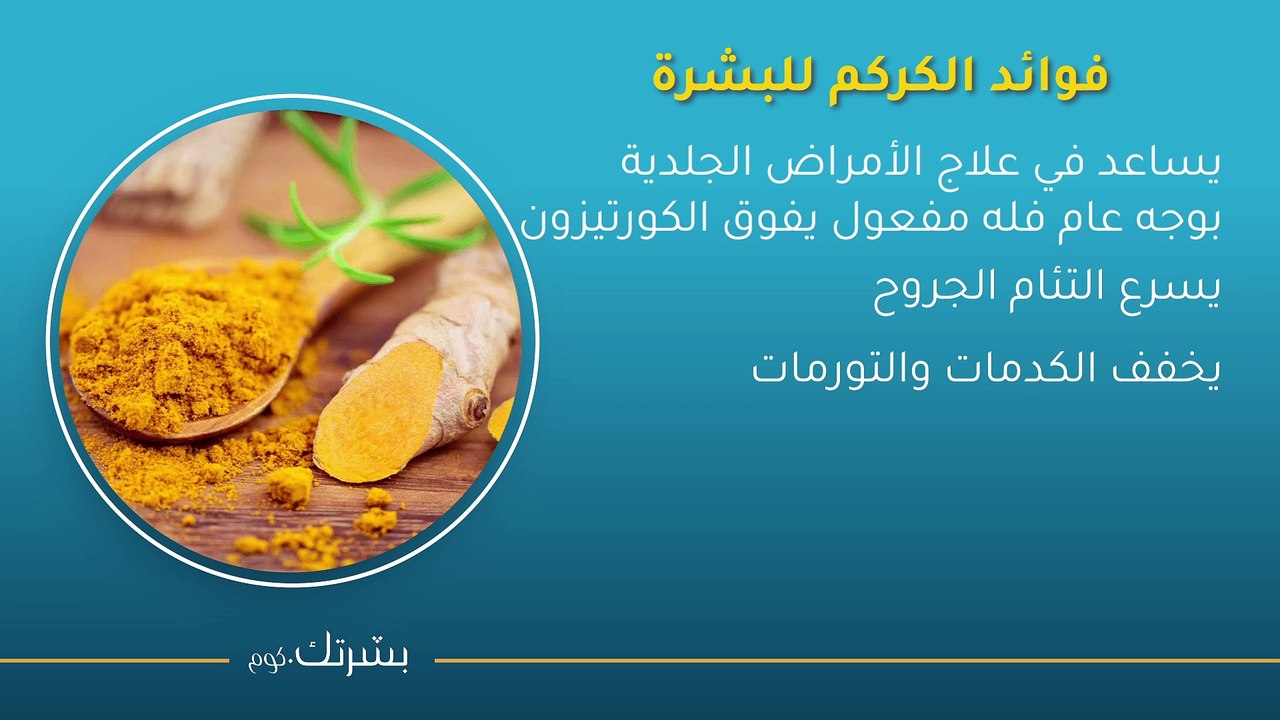 فوائد الكركم للبشرة

يساعد في علاج الأمراض الجلدية بوجه عام فله مفعول يفوق الكورتيزون

يسرع التئام الجروح

يخفف الكدمات والتورمات

بشرتك.كوم